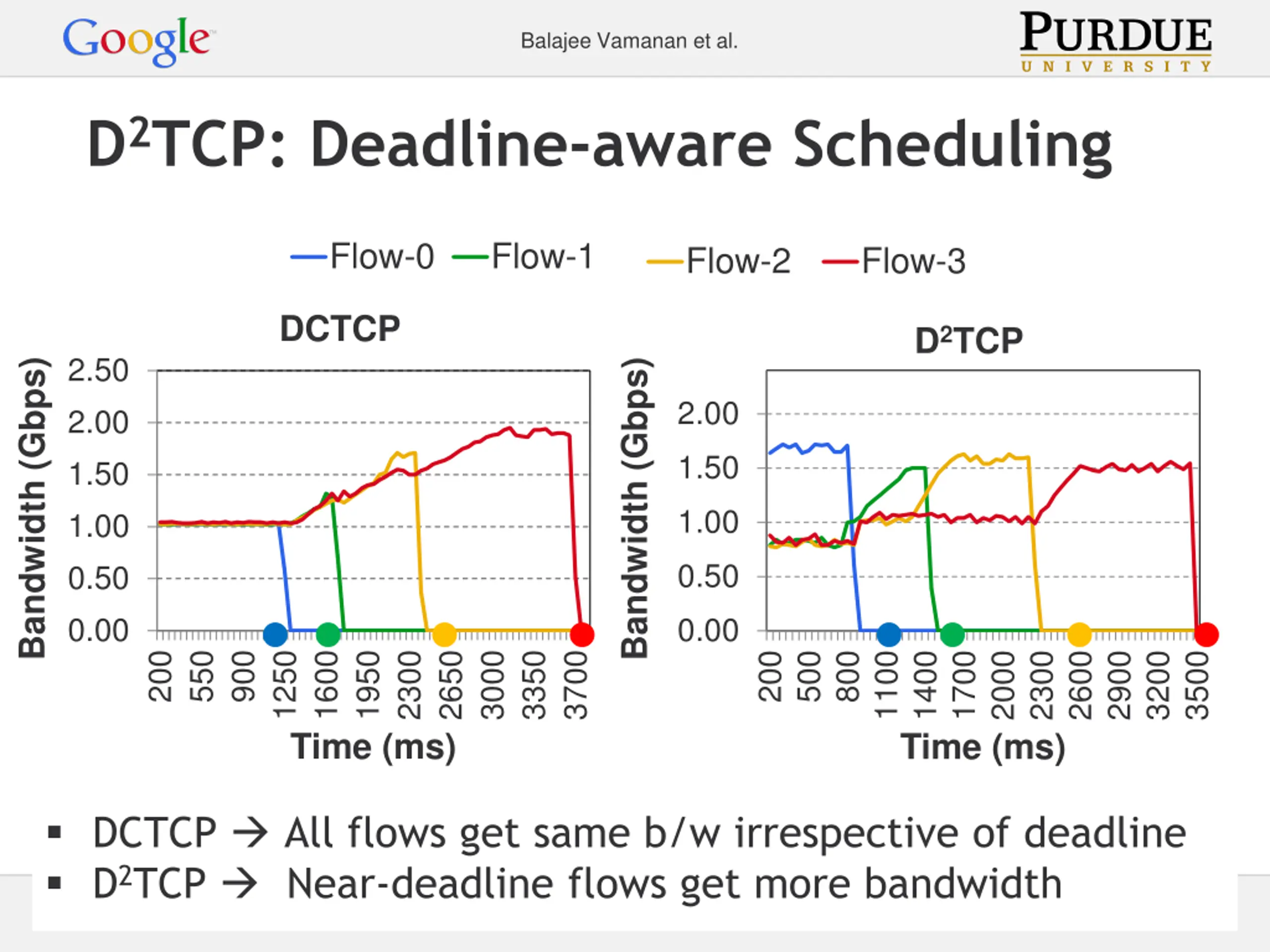 Google

Balajee Vamanan et al.

PURDUE
UNIVERSITY

D$^2$TCP: Deadline-aware Scheduling

Flow-0 Flow-1 Flow-2 Flow-3

DCTCP

Bandwidth (Gbps)

2.50
2.00
1.50
1.00
0.50
0.00

200 550 900 1250 1600 1950 2300 2650 3000 3350 3700

Time (ms)

D$^2$TCP

Bandwidth (Gbps)

2.00
1.50
1.00
0.50
0.00

200 500 800 1100 1400 1700 2000 2300 2600 2900 3200 3500

Time (ms)

▪ DCTCP → All flows get same b/w irrespective of deadline
▪ D$^2$TCP → Near-deadline flows get more bandwidth